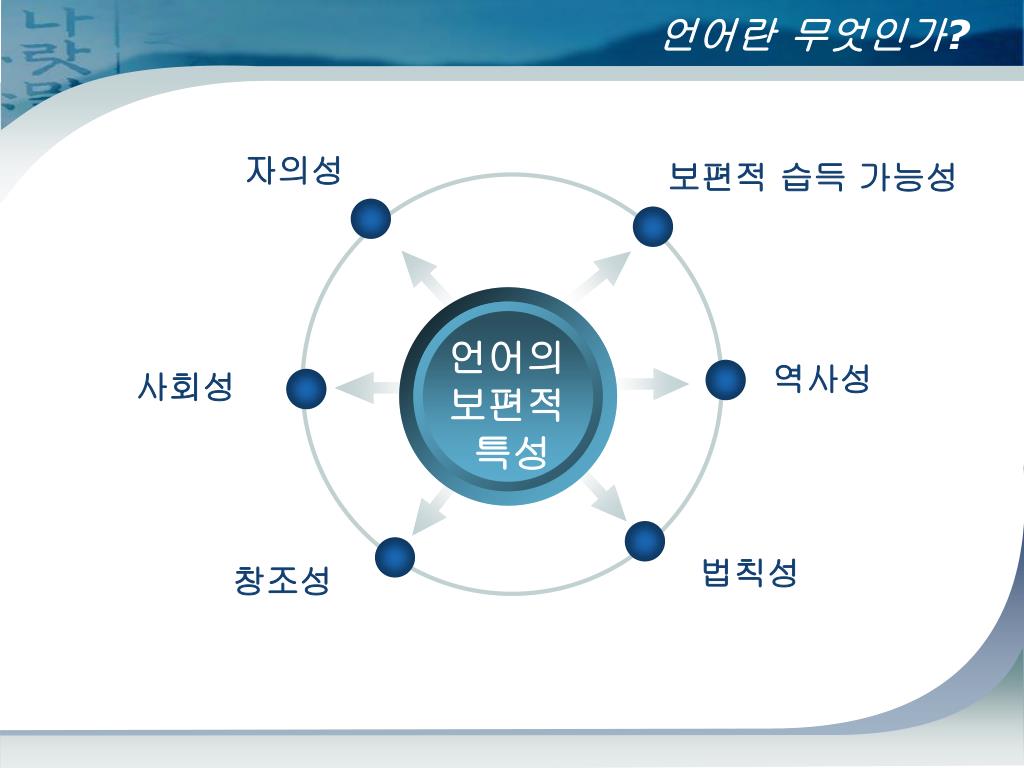 언어란 무엇인가?

자의성

보편적 습득 가능성

사회성

언어의 보편적 특성

역사성

창조성

법칙성